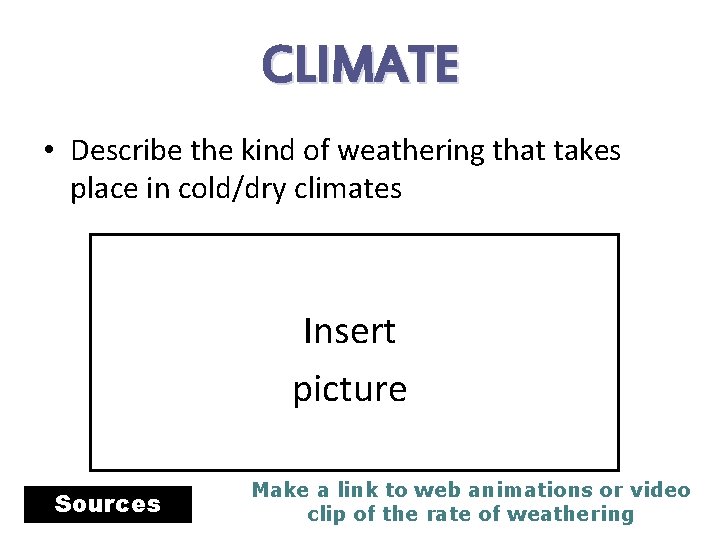 CLIMATE

• Describe the kind of weathering that takes place in cold/dry climates

Insert picture

Sources

Make a link to web animations or video clip of the rate of weathering